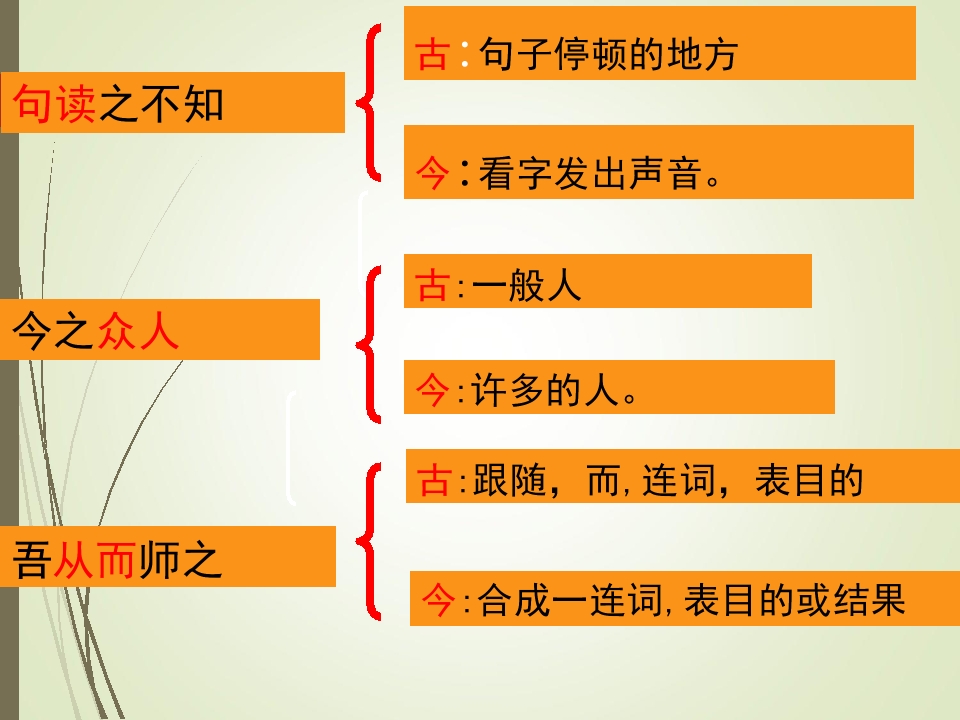 句读之不知

古：句子停顿的地方

今：看字发出声音。

今之众人

古：一般人

今：许多的人。

吾从而师之

古：跟随，而，连词，表目的

今：合成一连词，表目的或结果